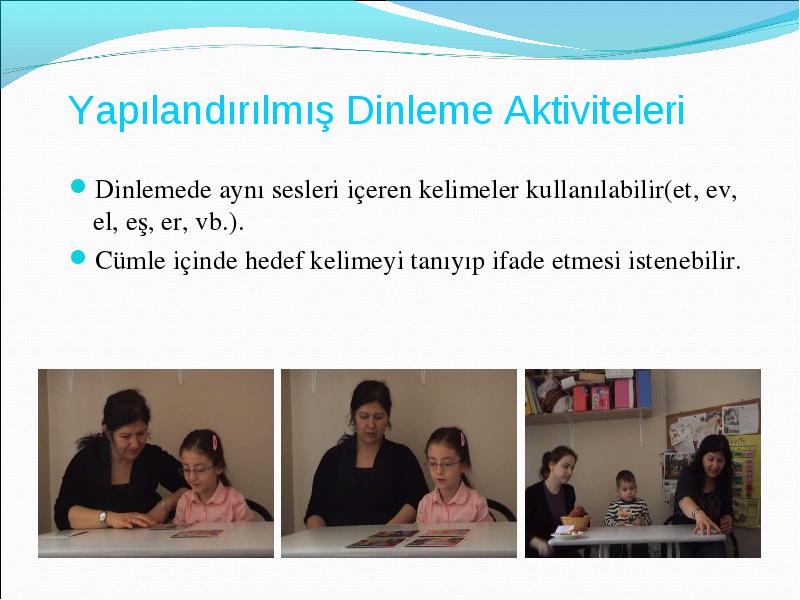 Yapılandırılmış Dinleme Aktiviteleri

Dinlemede aynı sesleri içeren kelimeler kullanılabilir(et, ev, el, eş, er, vb.).

Cümle içinde hedef kelimeyi tanıyıp ifade etmesi istenebilir.